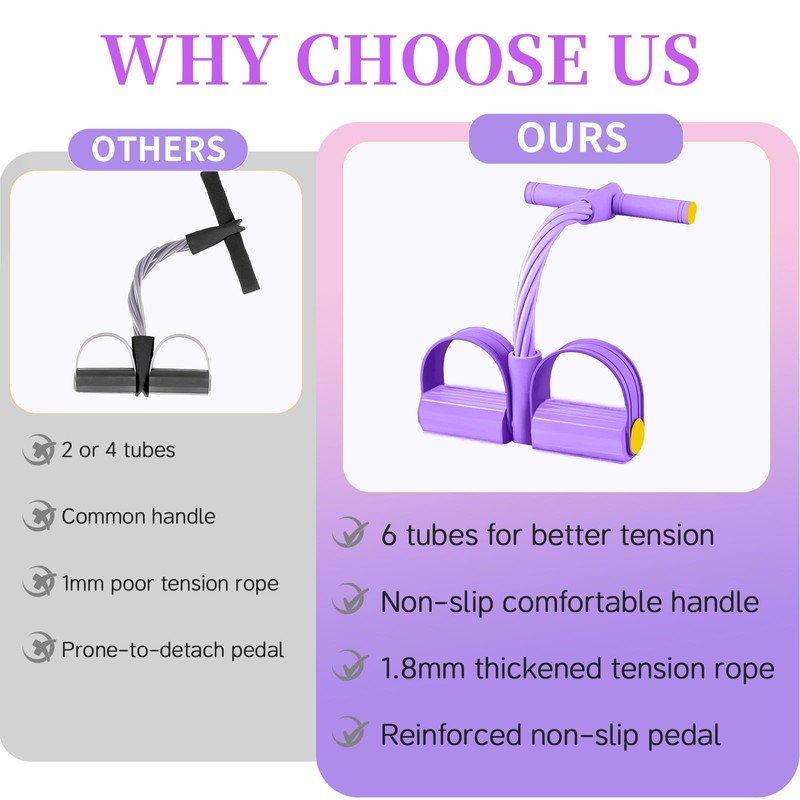 WHY CHOOSE US

OTHERS

2 or 4 tubes

Common handle

1mm poor tension rope

Prone-to-detach pedal

OURS

6 tubes for better tension

Non-slip comfortable handle

1.8mm thickened tension rope

Reinforced non-slip pedal